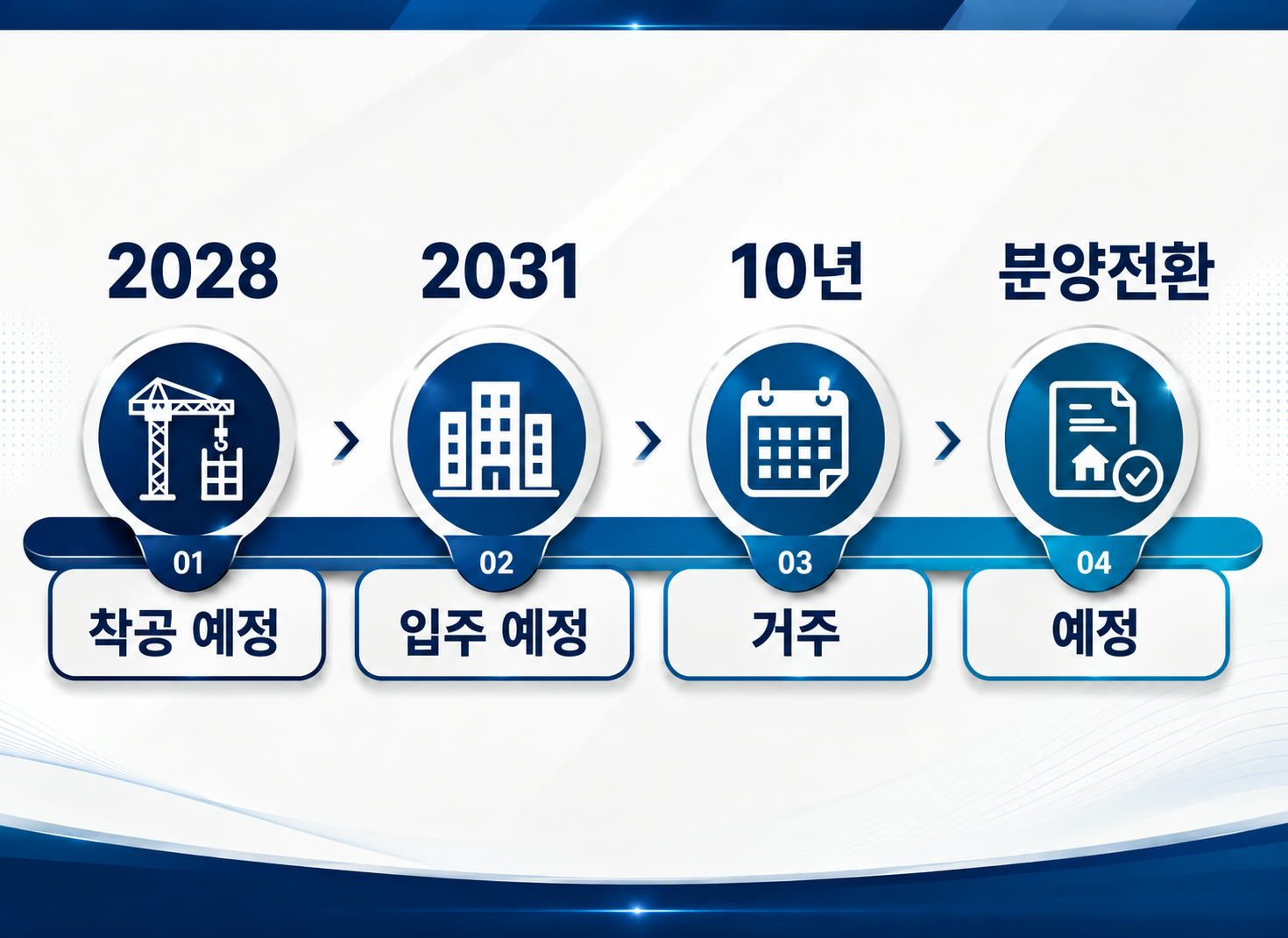 2028

01

착공 예정

2031

02

입주 예정

10년

03

거주

분양전환

04

예정